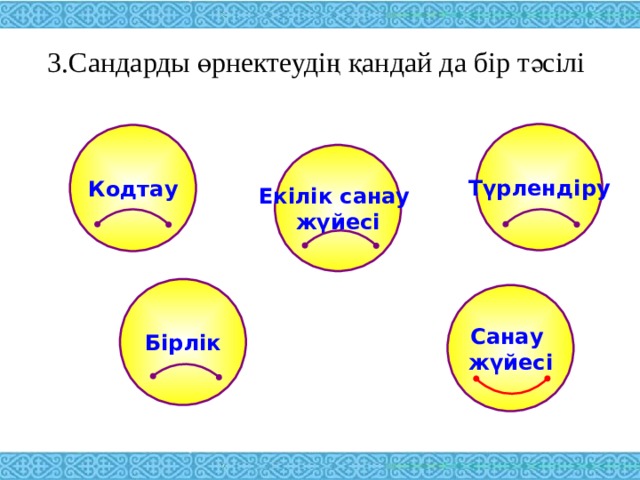 3.Сандарды өрнектеудің қандай да бір тәсілі

Кодтау

Екілік санау жүйесі

Түрлендіру

Бірлік

Санау жүйесі